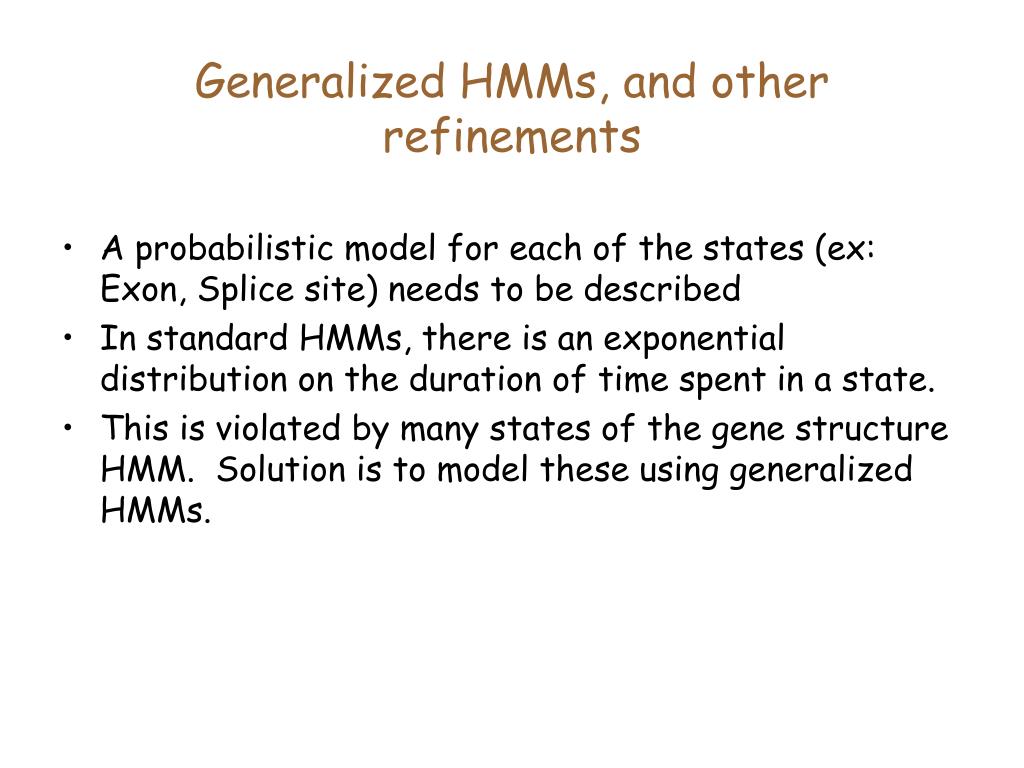 Generalized HMMs, and other refinements

• A probabilistic model for each of the states (ex: Exon, Splice site) needs to be described
• In standard HMMs, there is an exponential distribution on the duration of time spent in a state.
• This is violated by many states of the gene structure HMM. Solution is to model these using generalized HMMs.